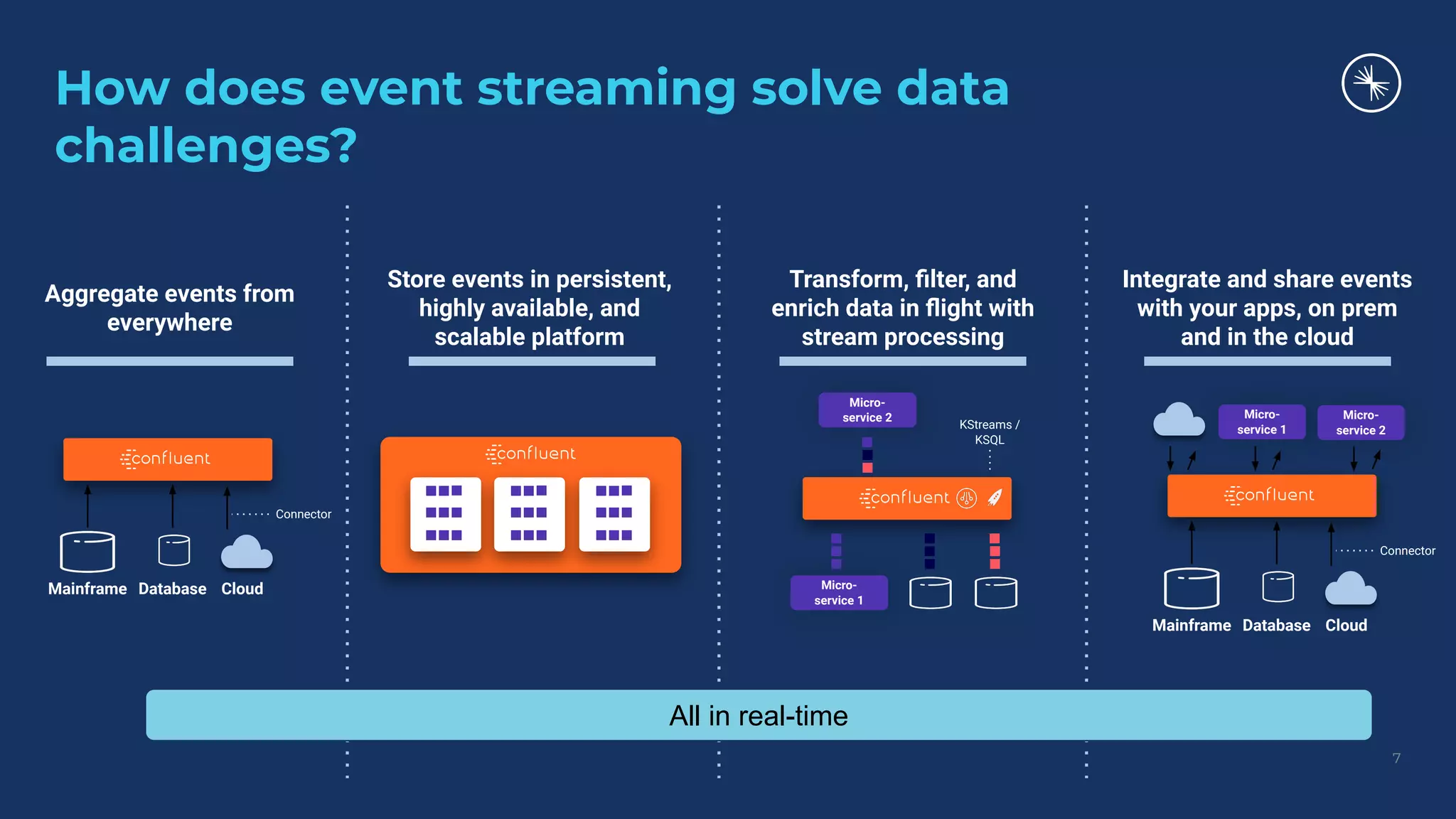 How does event streaming solve data challenges?

Aggregate events from everywhere

confluent

Connector

Mainframe Database Cloud

Store events in persistent, highly available, and scalable platform

confluent

Transform, filter, and enrich data in flight with stream processing

Micro-service 2

KStreams / KSQL

confluent

Micro-service 1

Integrate and share events with your apps, on prem and in the cloud

Micro-service 1

Micro-service 2

confluent

Connector

Mainframe Database Cloud

All in real-time

7